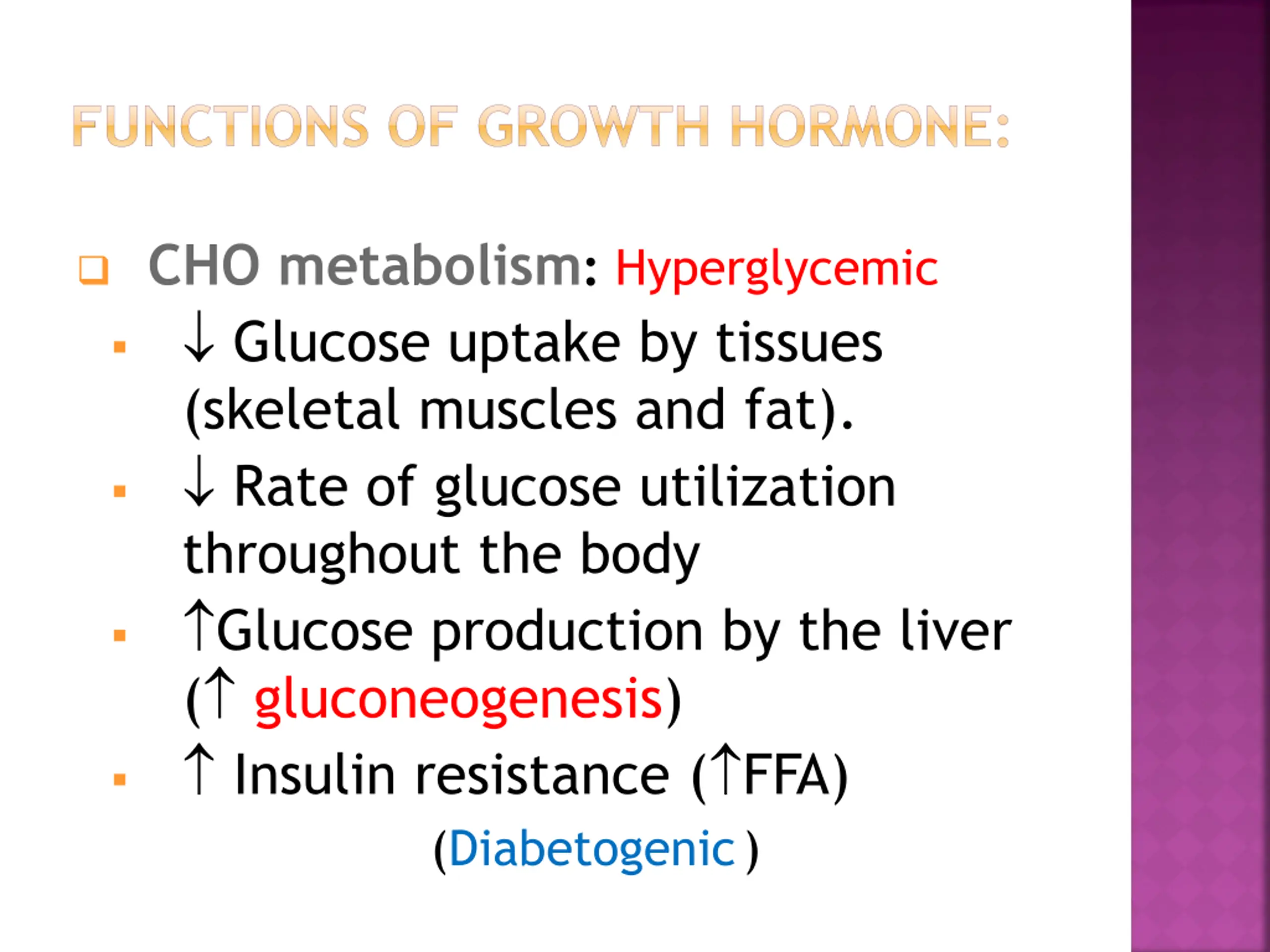 FUNCTIONS OF GROWTH HORMONE:

❑ CHO metabolism: Hyperglycemic

▪ ↓ Glucose uptake by tissues (skeletal muscles and fat).

▪ ↓ Rate of glucose utilization throughout the body

▪ ↑Glucose production by the liver (↑ gluconeogenesis)

▪ ↑ Insulin resistance (↑FFA)

(Diabetogenic )